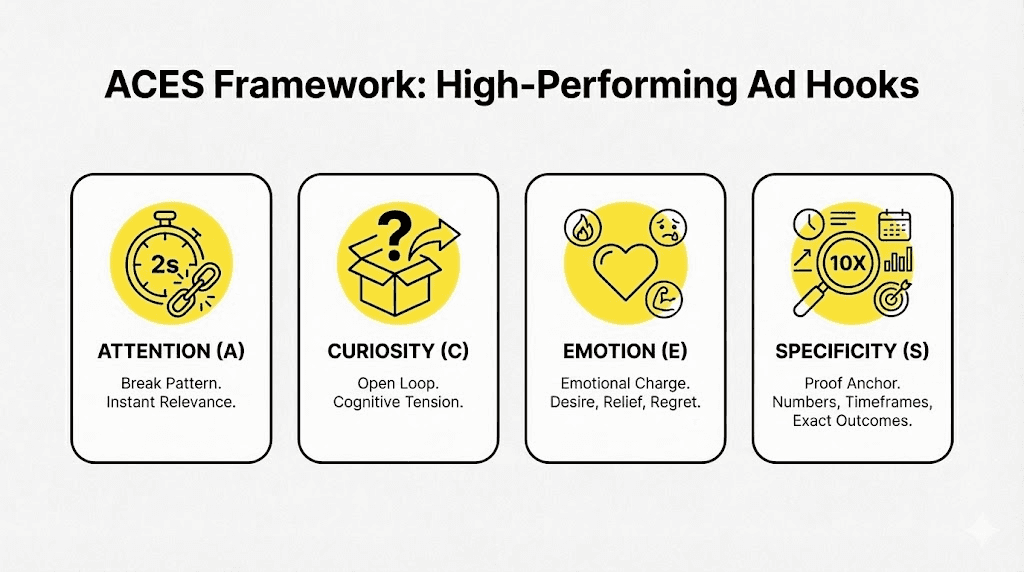 ACES Framework: High-Performing Ad Hooks

2s

ATTENTION (A)

Break Pattern. Instant Relevance.

?

CURIOSITY (C)

Open Loop. Cognitive Tension.

EMOTION (E)

Emotional Charge. Desire, Relief, Regret.

10X

SPECIFICITY (S)

Proof Anchor. Numbers, Timeframes, Exact Outcomes.